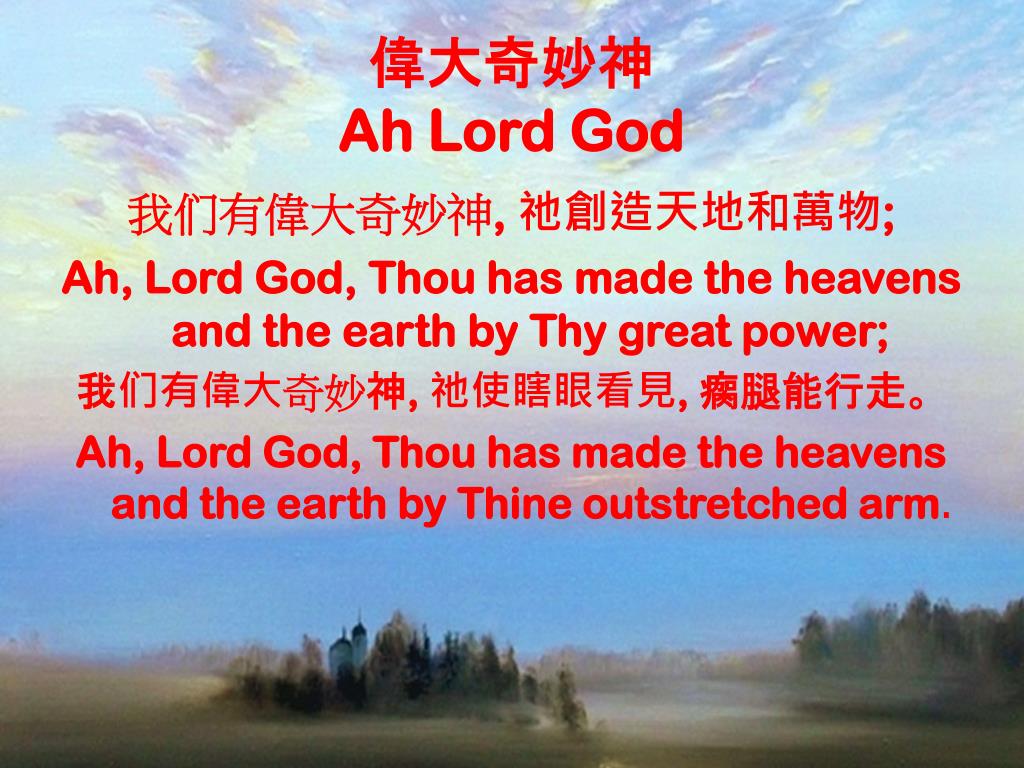 偉大奇妙神
Ah Lord God

我们有偉大奇妙神, 祂創造天地和萬物;
Ah, Lord God, Thou has made the heavens and the earth by Thy great power;

我们有偉大奇妙神, 祂使瞎眼看見, 瘸腿能行走。
Ah, Lord God, Thou has made the heavens and the earth by Thine outstretched arm.